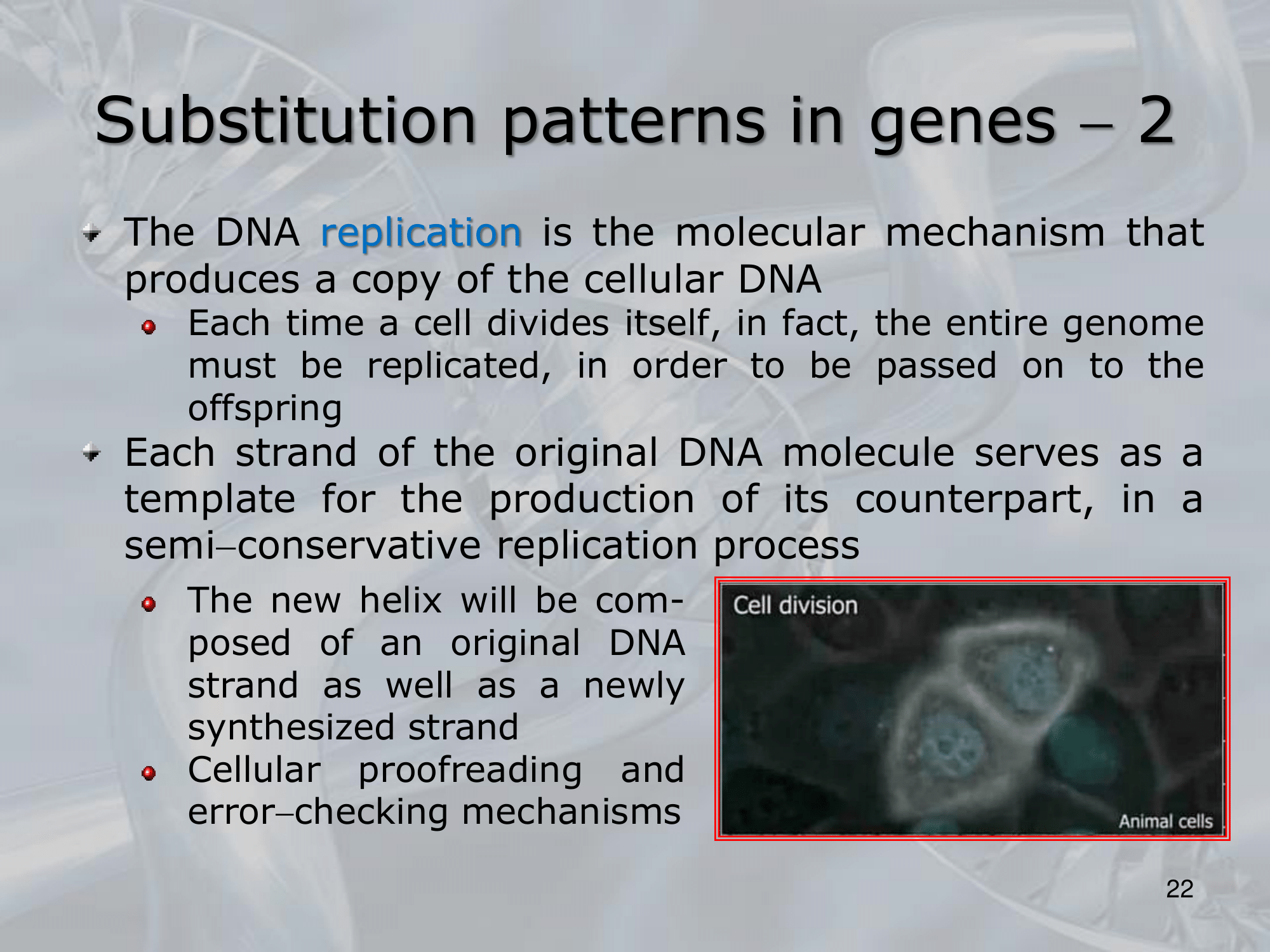 Substitution patterns in genes – 2

The DNA replication is the molecular mechanism that produces a copy of the cellular DNA

Each time a cell divides itself, in fact, the entire genome must be replicated, in order to be passed on to the offspring

Each strand of the original DNA molecule serves as a template for the production of its counterpart, in a semi–conservative replication process

The new helix will be composed of an original DNA strand as well as a newly synthesized strand

Cellular proofreading and error–checking mechanisms

Cell division

Animal cells

22